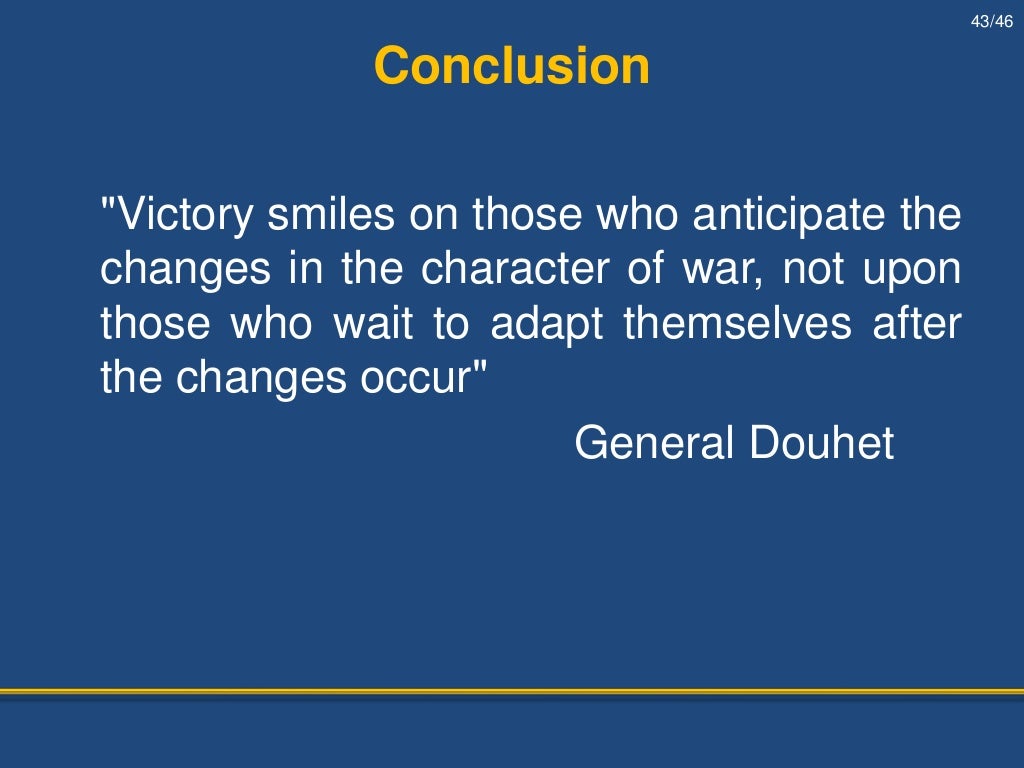 43/46

Conclusion

"Victory smiles on those who anticipate the changes in the character of war, not upon those who wait to adapt themselves after the changes occur"

General Douhet